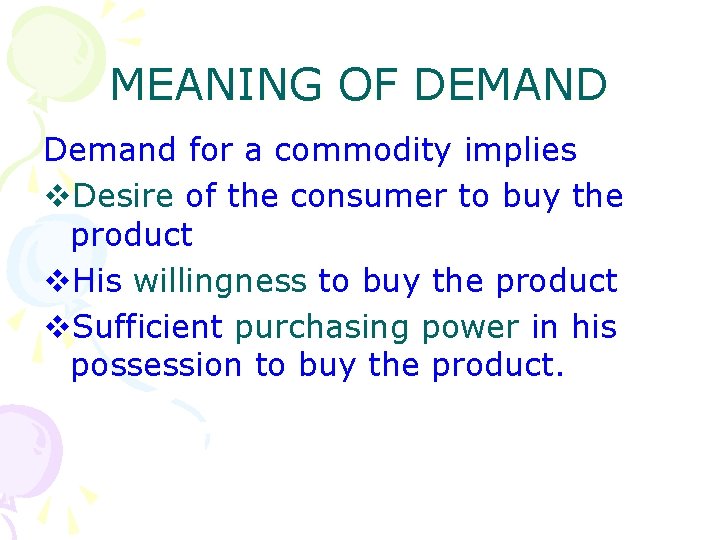 MEANING OF DEMAND

Demand for a commodity implies

❖Desire of the consumer to buy the product

❖His willingness to buy the product

❖Sufficient purchasing power in his possession to buy the product.